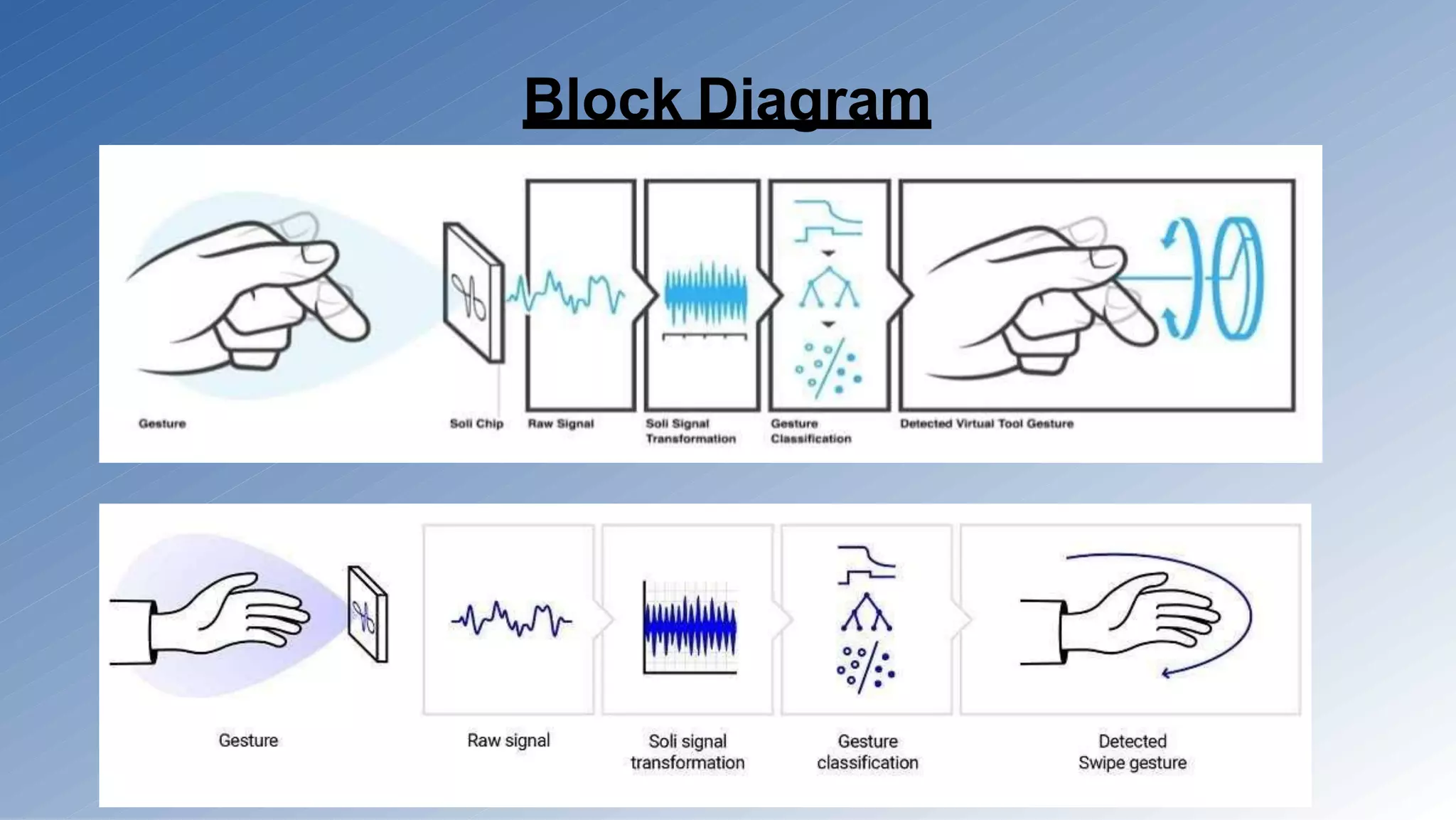 Block Diagram

Gesture

Soli Chip

Raw Signal

Soli Signal Transformation

Gesture Classification

Detected Virtual Tool Gesture

Gesture

Raw signal

Soli signal transformation

Gesture classification

Detected Swipe gesture